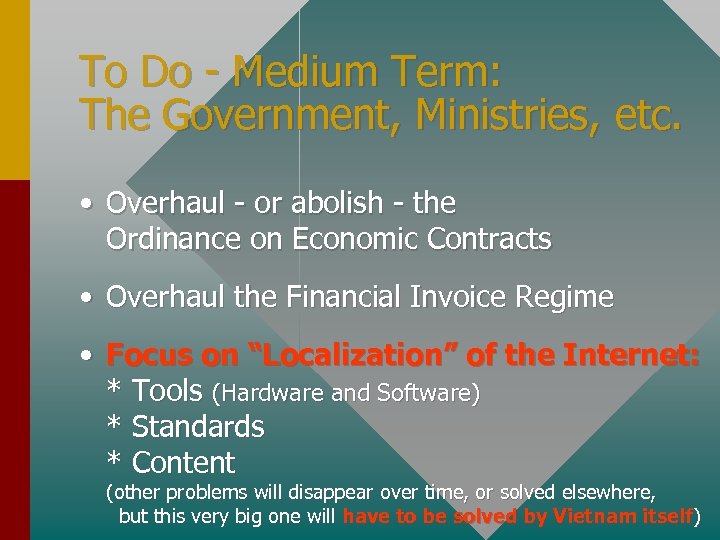 To Do - Medium Term:
The Government, Ministries, etc.

• Overhaul - or abolish - the Ordinance on Economic Contracts

• Overhaul the Financial Invoice Regime

• Focus on "Localization" of the Internet:
* Tools (Hardware and Software)
* Standards
* Content
(other problems will disappear over time, or solved elsewhere, but this very big one will have to be solved by Vietnam itself)